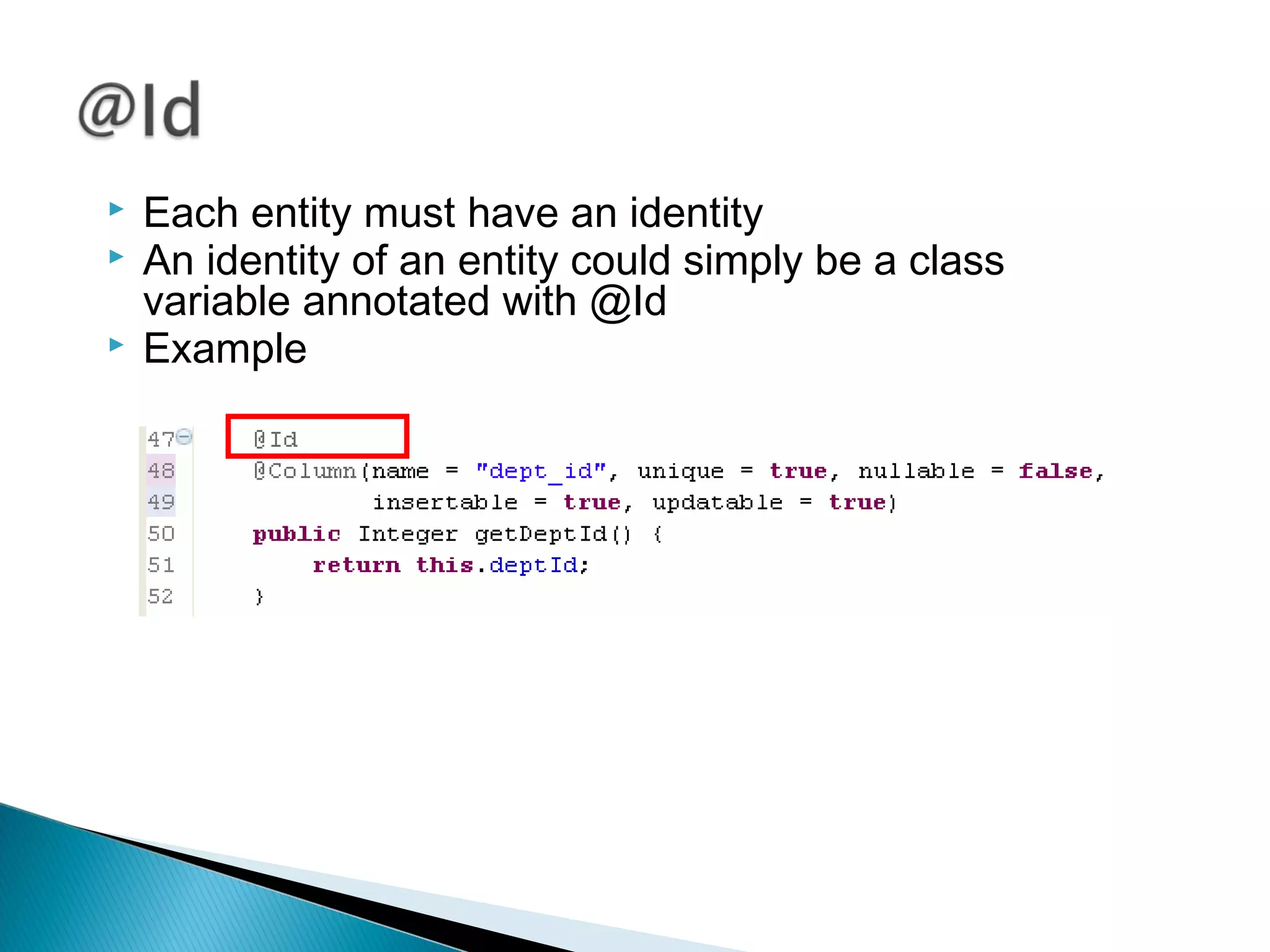 @Id

Each entity must have an identity
An identity of an entity could simply be a class variable annotated with @Id
Example

47 @Id
48 @Column(name = "dept_id", unique = true, nullable = false,
49 insertable = true, updatable = true)
50 public Integer getDeptId() {
51 return this.deptId;
52 }